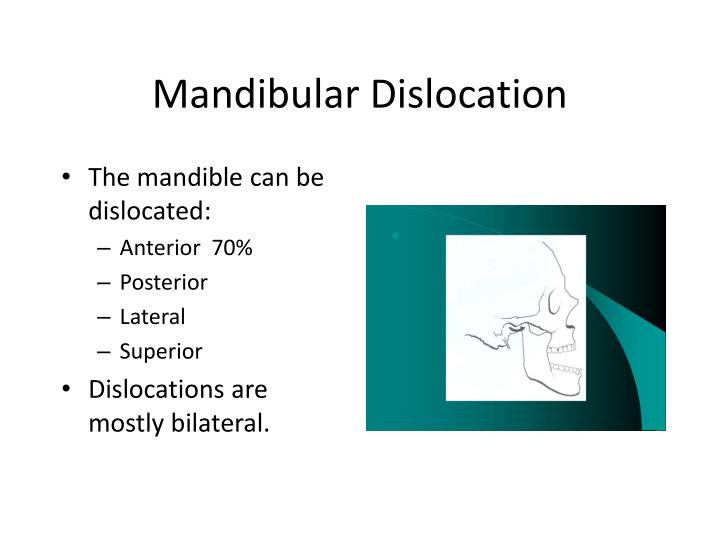 Mandibular Dislocation

• The mandible can be dislocated:
– Anterior 70%
– Posterior
– Lateral
– Superior
• Dislocations are mostly bilateral.